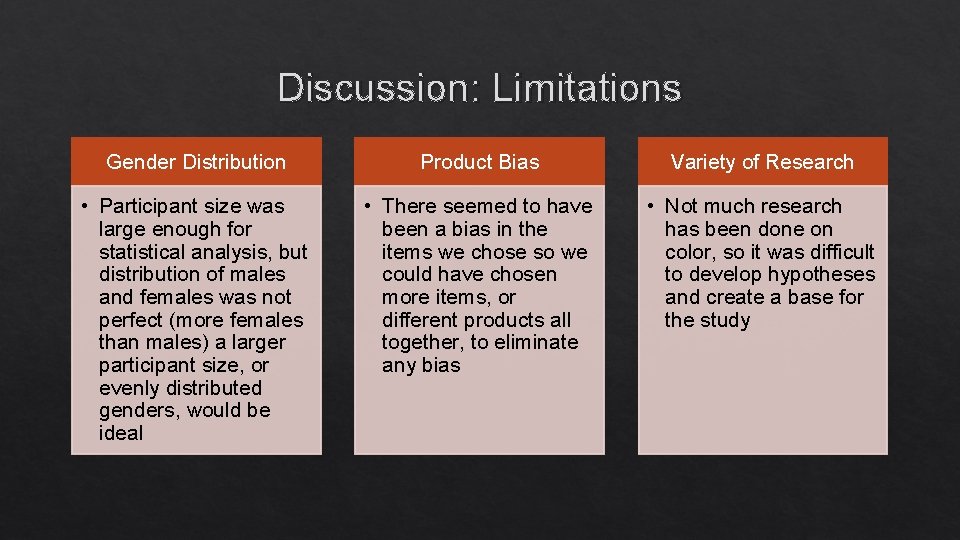 Discussion: Limitations

Gender Distribution

• Participant size was large enough for statistical analysis, but distribution of males and females was not perfect (more females than males) a larger participant size, or evenly distributed genders, would be ideal

Product Bias

• There seemed to have been a bias in the items we chose so we could have chosen more items, or different products all together, to eliminate any bias

Variety of Research

• Not much research has been done on color, so it was difficult to develop hypotheses and create a base for the study